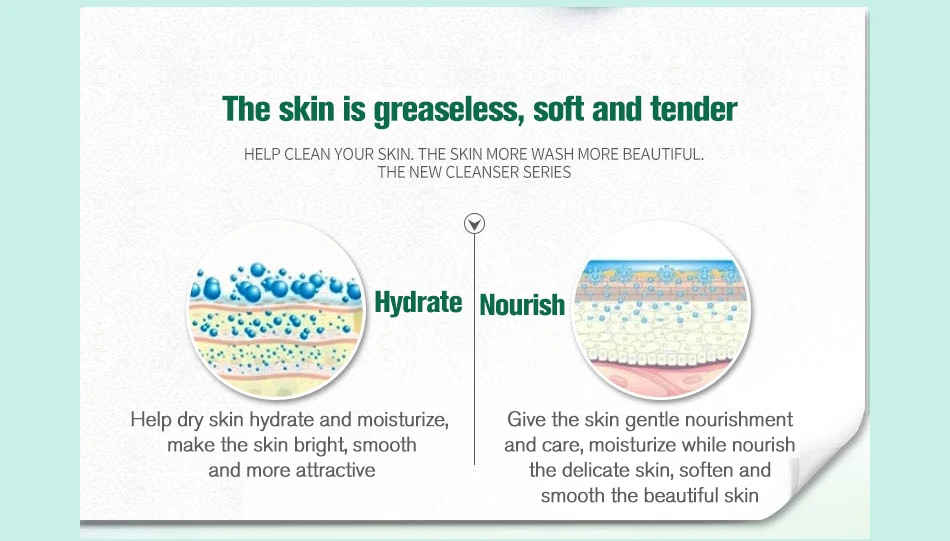 The skin is greaseless, soft and tender

HELP CLEAN YOUR SKIN. THE SKIN MORE WASH MORE BEAUTIFUL. THE NEW CLEANSER SERIES

Hydrate

Help dry skin hydrate and moisturize, make the skin bright, smooth and more attractive

Nourish

Give the skin gentle nourishment and care, moisturize while nourish the delicate skin, soften and smooth the beautiful skin